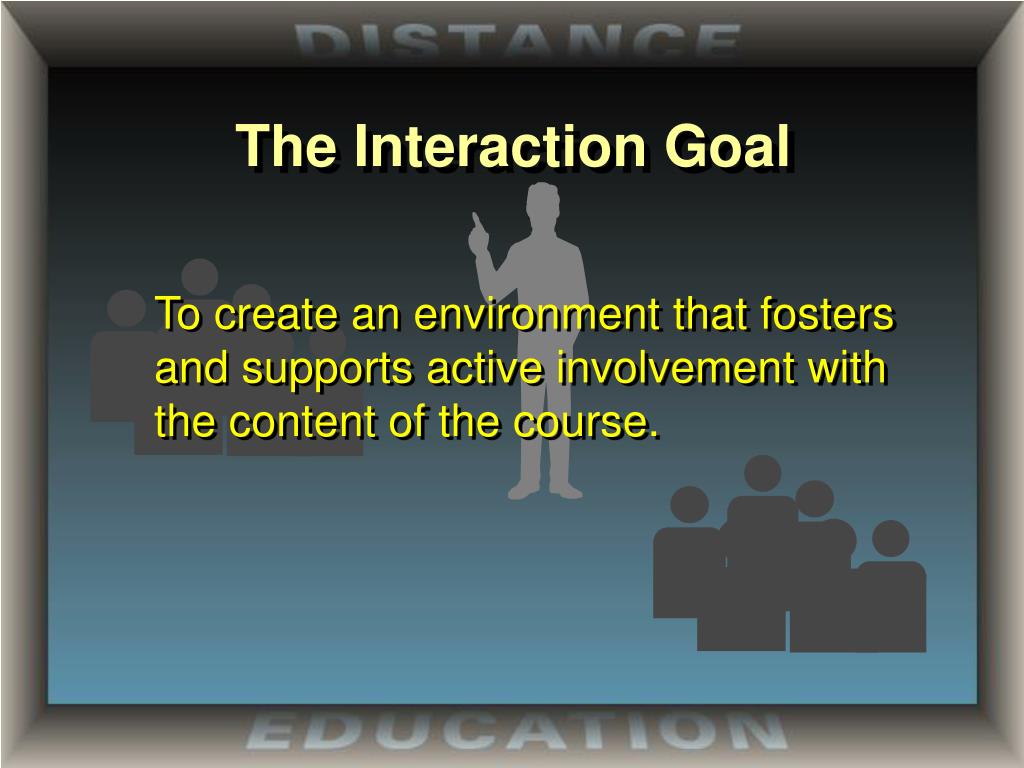 DISTANCE

The Interaction Goal

To create an environment that fosters and supports active involvement with the content of the course.

EDUCATION